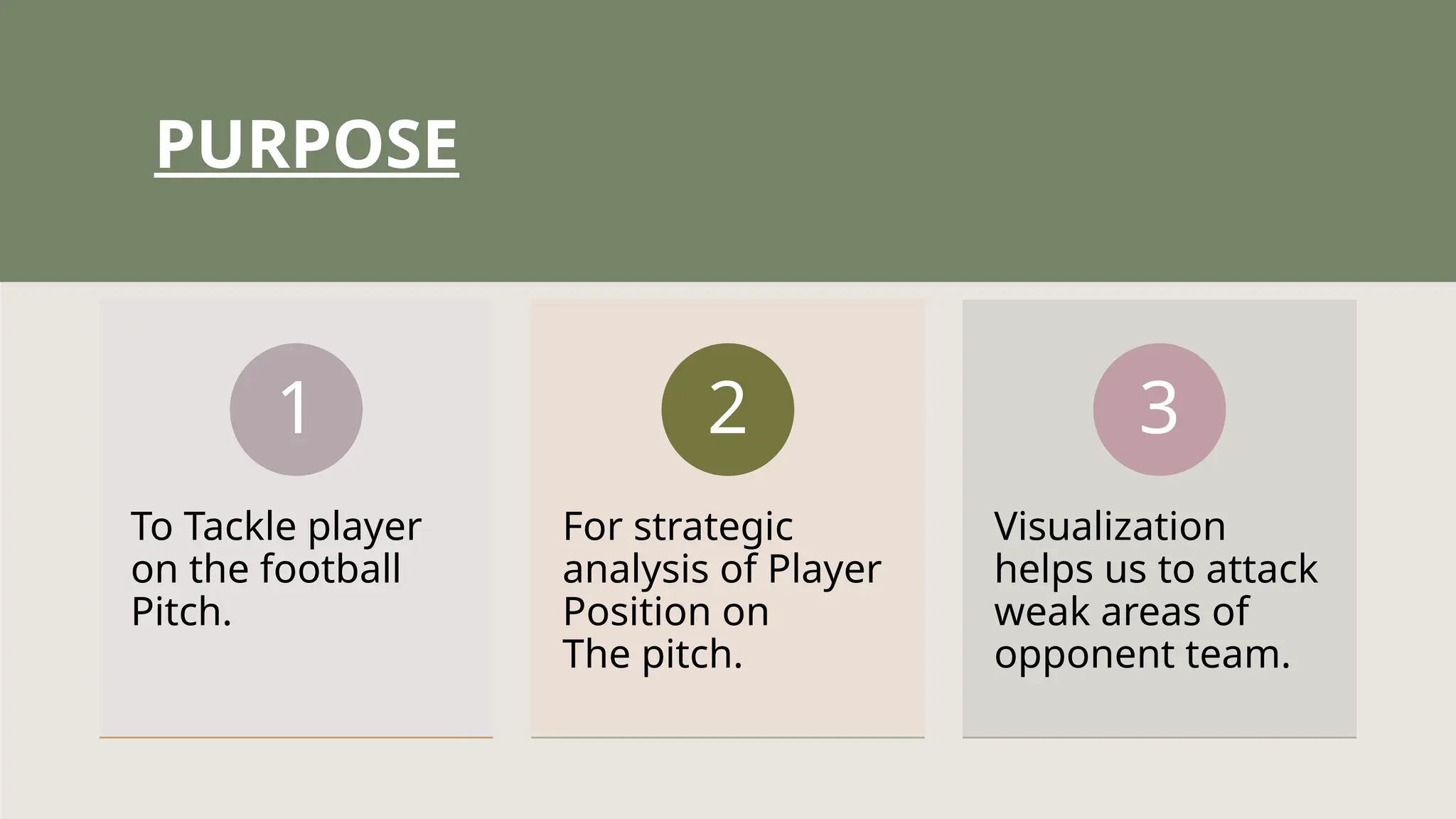 PURPOSE

1

To Tackle player on the football Pitch.

2

For strategic analysis of Player Position on The pitch.

3

Visualization helps us to attack weak areas of opponent team.